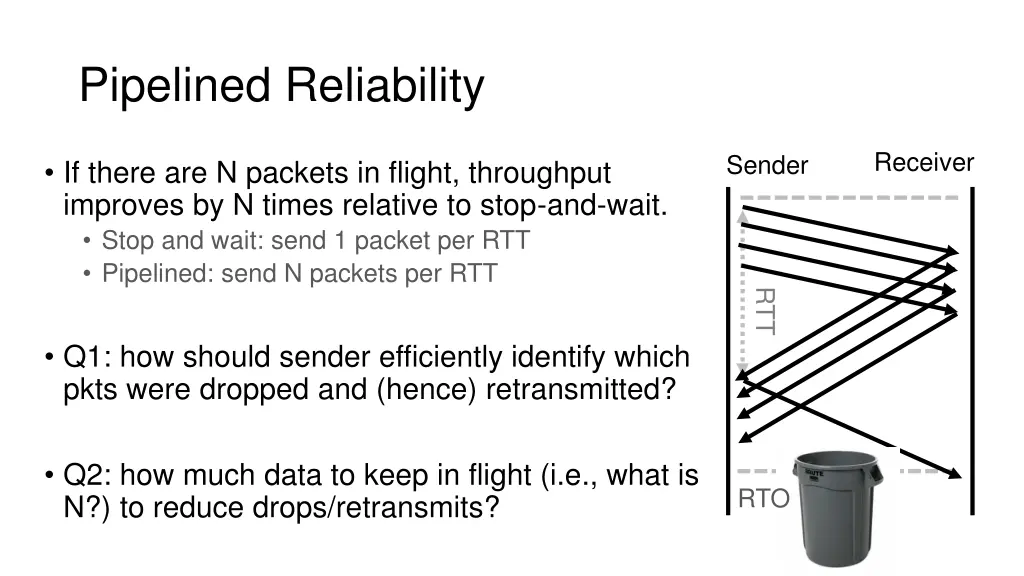 Pipelined Reliability

• If there are N packets in flight, throughput improves by N times relative to stop-and-wait.
  • Stop and wait: send 1 packet per RTT
  • Pipelined: send N packets per RTT

• Q1: how should sender efficiently identify which pkts were dropped and (hence) retransmitted?

• Q2: how much data to keep in flight (i.e., what is N?) to reduce drops/retransmits?

Sender
Receiver
RTT
RTO
BRUTE